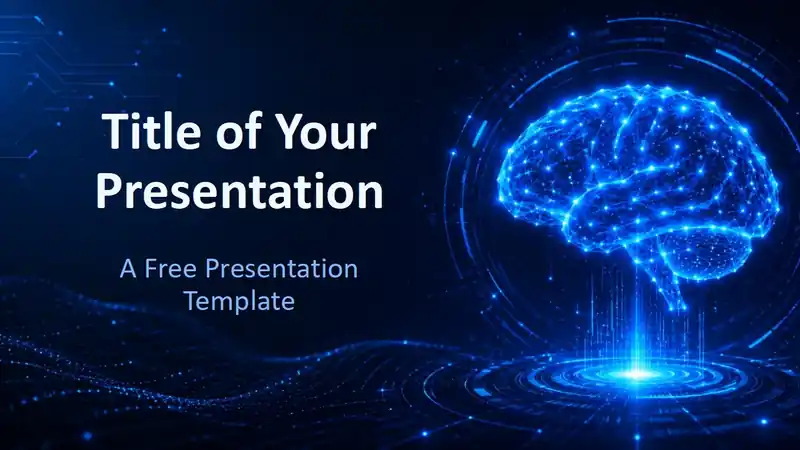 Title of Your Presentation

A Free Presentation Template